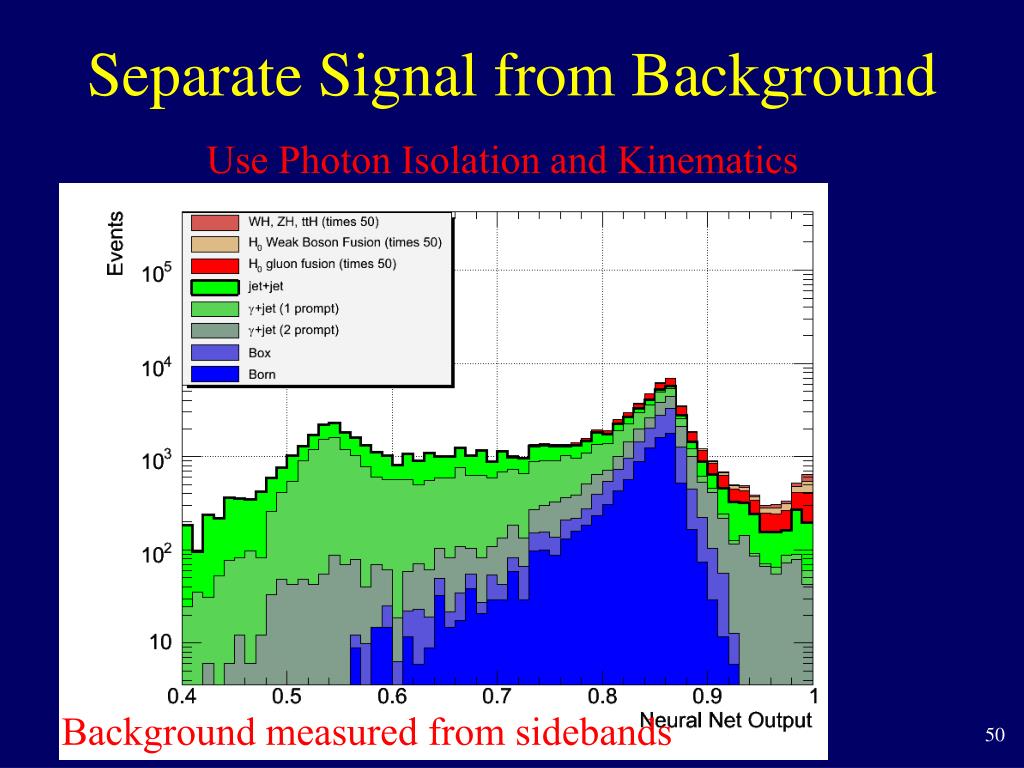 Separate Signal from Background

Use Photon Isolation and Kinematics

Events

WH, ZH, ttH (times 50)
$H_0$ Weak Boson Fusion (times 50)
$H_0$ gluon fusion (times 50)
jet+jet
$\gamma$+jet (1 prompt)
$\gamma$+jet (2 prompt)
Box
Born

$10^5$
$10^4$
$10^3$
$10^2$
10

0.4 0.5 0.6 0.7 0.8 0.9 1

Neural Net Output

Background measured from sidebands

50